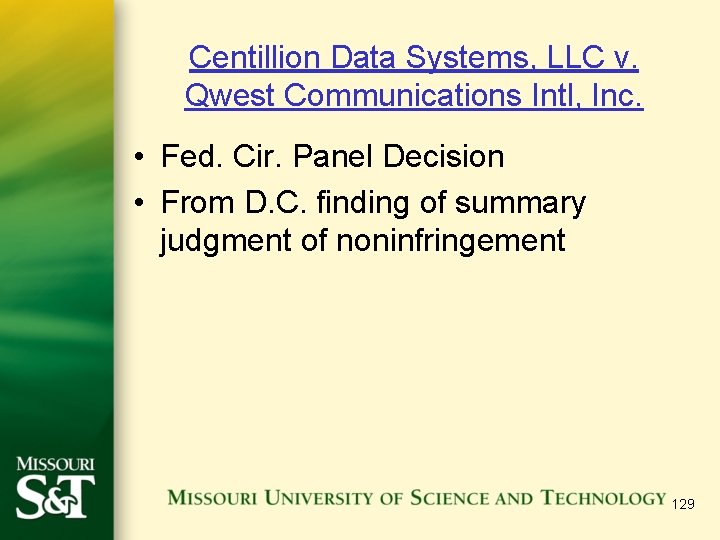 Centillion Data Systems, LLC v. Qwest Communications Intl, Inc.

• Fed. Cir. Panel Decision
• From D.C. finding of summary judgment of noninfringement

MISSOURI
S&T

MISSOURI UNIVERSITY OF SCIENCE AND TECHNOLOGY

129